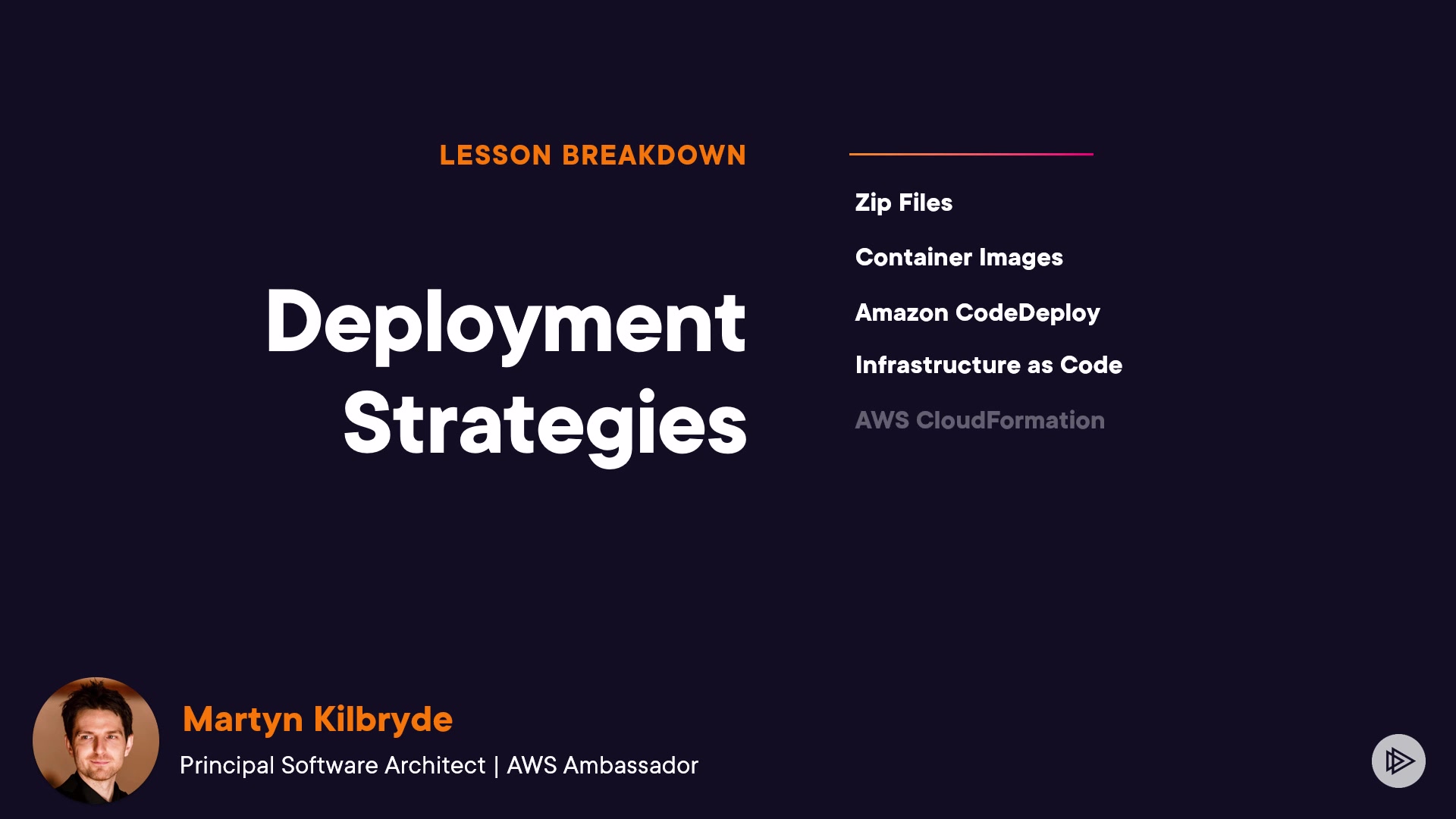 LESSON BREAKDOWN

Deployment Strategies

Zip Files

Container Images

Amazon CodeDeploy

Infrastructure as Code

AWS CloudFormation

Martyn Kilbryde

Principal Software Architect | AWS Ambassador